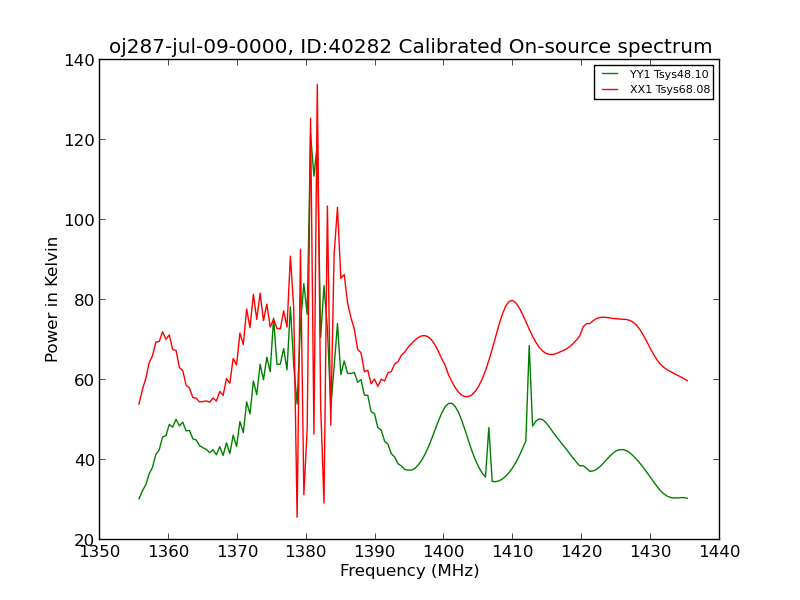 oj287-jul-09-0000, ID:40282 Calibrated On-source spectrum

YY1 Tsys48.10
XX1 Tsys68.08

Power in Kelvin

140
120
100
80
60
40
20

1350 1360 1370 1380 1390 1400 1410 1420 1430 1440

Frequency (MHz)